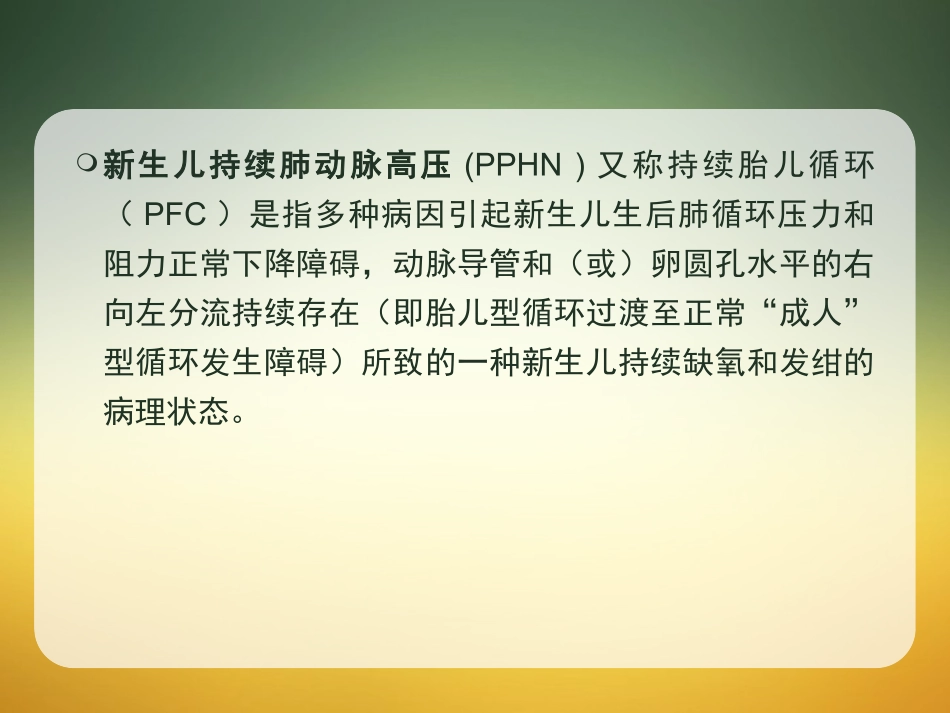 新生儿持续肺动脉高压 (PPHN ) 又称持续胎儿循环（ PFC ）是指多种病因引起新生儿生后肺循环压力和阻力正常下降障碍，动脉导管和（或）卵圆孔水平的右向左分流持续存在（即胎儿型循环过渡至正常“成人”型循环发生障碍）所致的一种新生儿持续缺氧和发绀的病理状态。